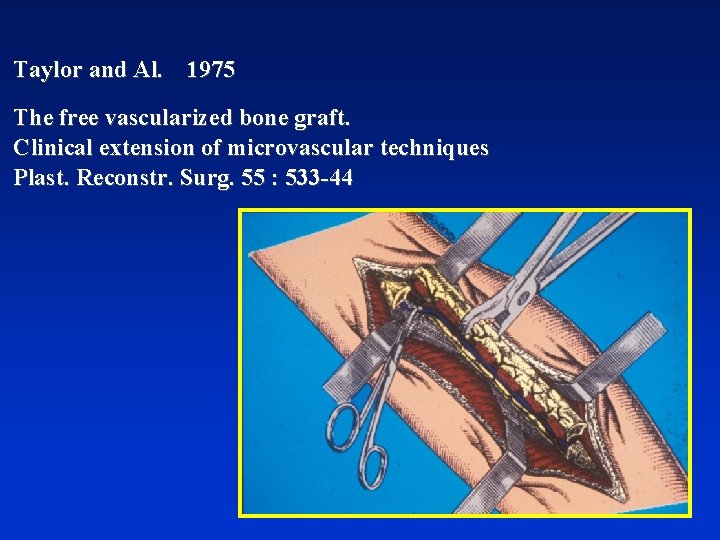 Taylor and Al. 1975

The free vascularized bone graft.
Clinical extension of microvascular techniques
Plast. Reconstr. Surg. 55 : 533-44